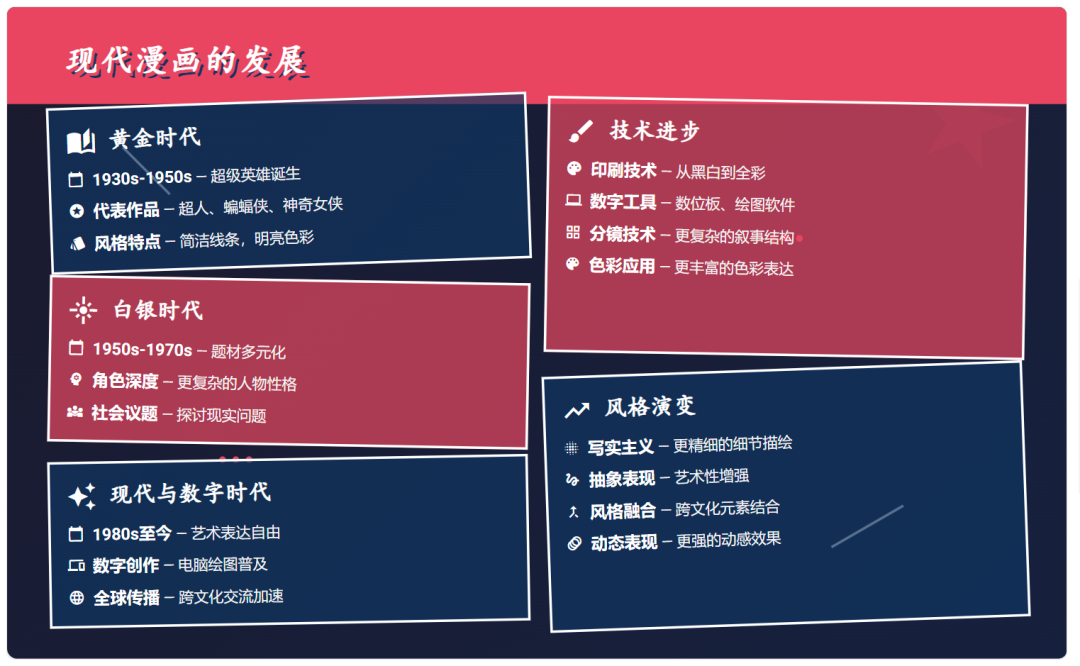 现代漫画的发展

黄金时代
1930s-1950s – 超级英雄诞生
代表作品 – 超人、蝙蝠侠、神奇女侠
风格特点 – 简洁线条，明亮色彩

白银时代
1950s-1970s – 题材多元化
角色深度 – 更复杂的人物性格
社会议题 – 探讨现实问题

现代与数字时代
1980s至今 – 艺术表达自由
数字创作 – 电脑绘图普及
全球传播 – 跨文化交流加速

技术进步
印刷技术 – 从黑白到全彩
数字工具 – 数位板、绘图软件
分镜技术 – 更复杂的叙事结构
色彩应用 – 更丰富的色彩表达

风格演变
写实主义 – 更精细的细节描绘
抽象表现 – 艺术性增强
风格融合 – 跨文化元素结合
动态表现 – 更强的动感效果